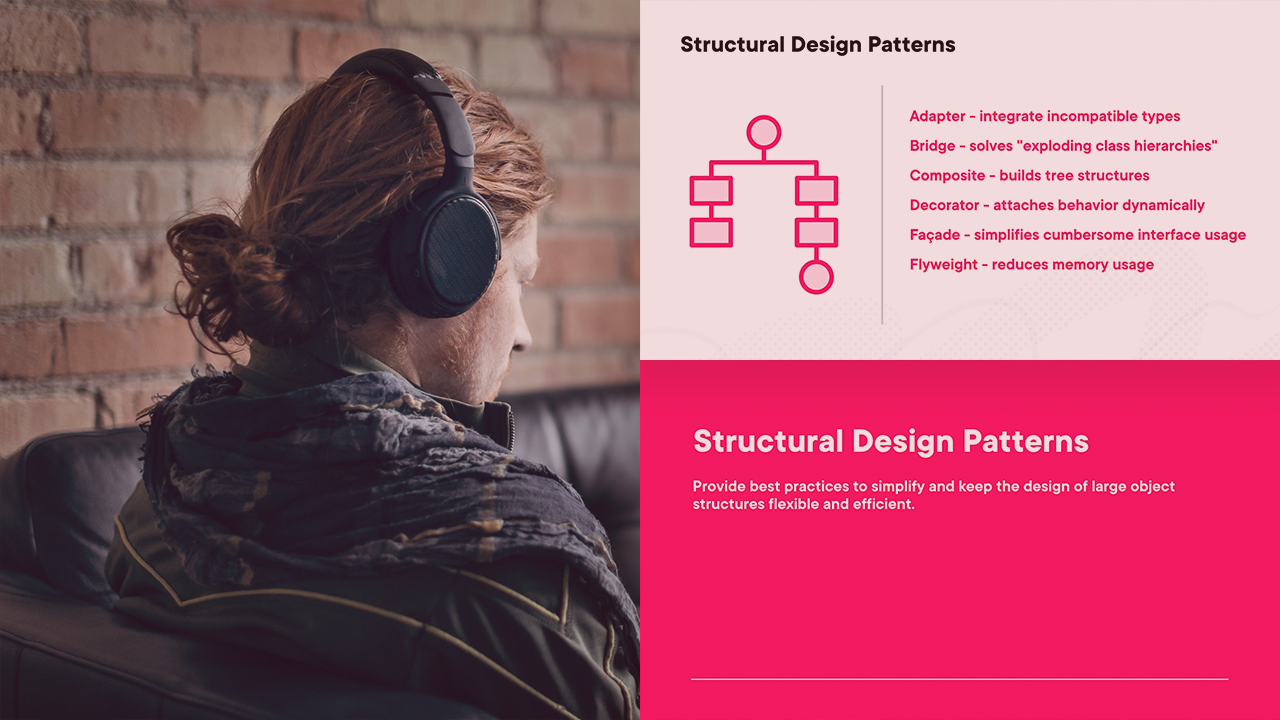 Structural Design Patterns

Adapter - integrate incompatible types
Bridge - solves "exploding class hierarchies"
Composite - builds tree structures
Decorator - attaches behavior dynamically
Façade - simplifies cumbersome interface usage
Flyweight - reduces memory usage

Structural Design Patterns

Provide best practices to simplify and keep the design of large object structures flexible and efficient.